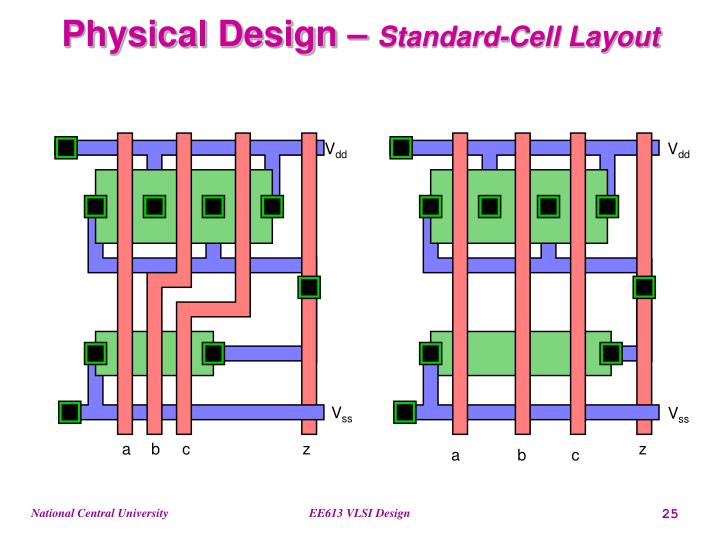 Physical Design – Standard-Cell Layout

$V_{dd}$

$V_{ss}$

a b c z

$V_{dd}$

$V_{ss}$

a b c z

National Central University

EE613 VLSI Design

25